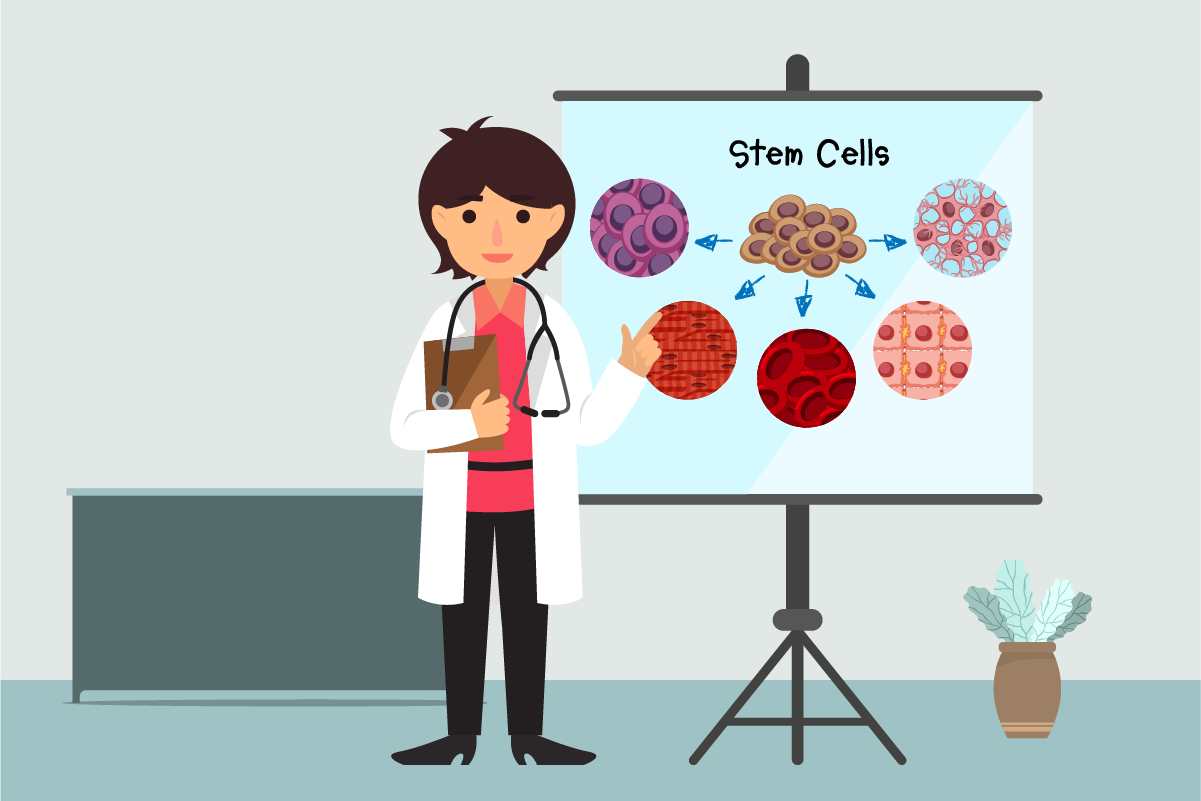 Stem Cells